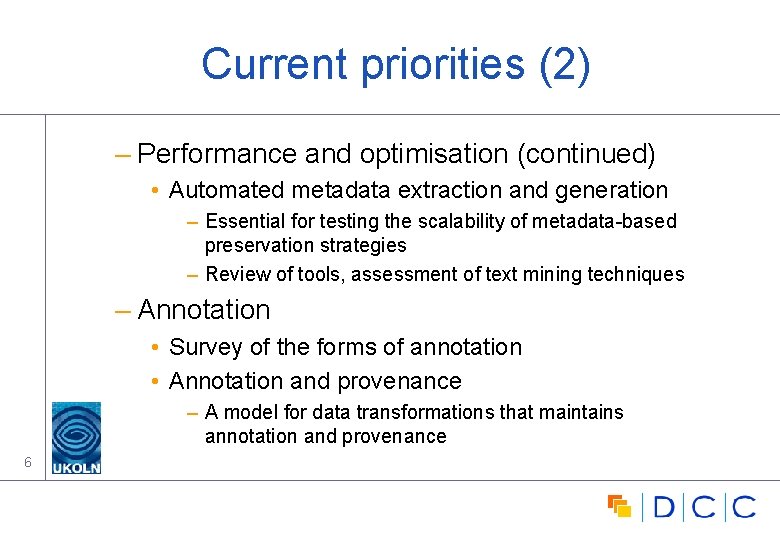 Current priorities (2)

– Performance and optimisation (continued)

• Automated metadata extraction and generation

– Essential for testing the scalability of metadata-based preservation strategies

– Review of tools, assessment of text mining techniques

– Annotation

• Survey of the forms of annotation

• Annotation and provenance

– A model for data transformations that maintains annotation and provenance

6

UKOLN

DCC